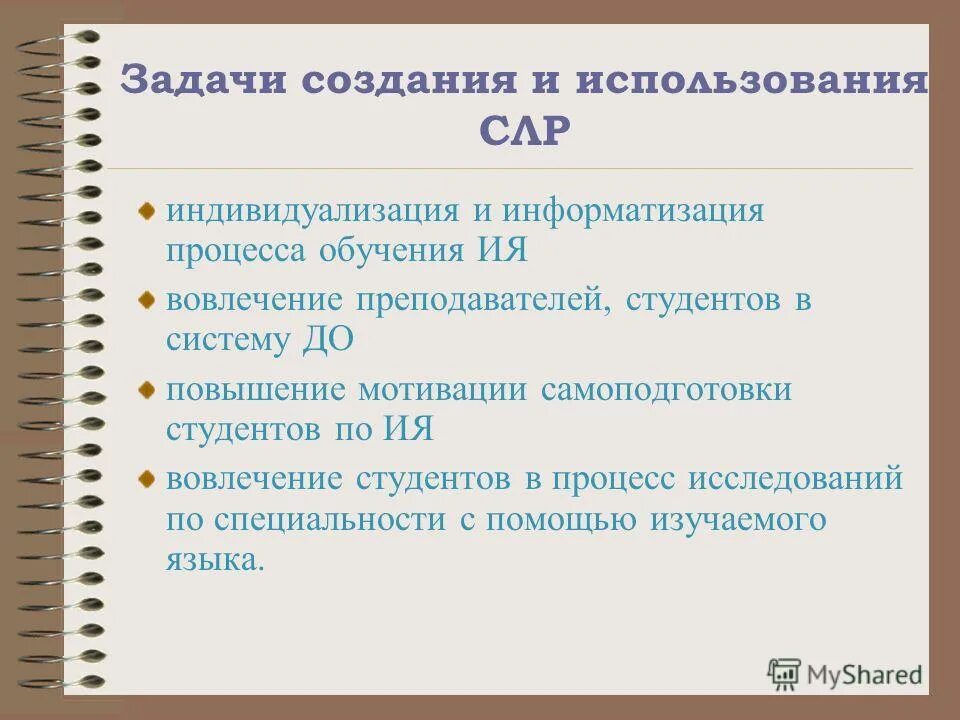 Задачи создания и использования СЛР

индивидуализация и информатизация процесса обучения ИЯ

вовлечение преподавателей, студентов в систему ДО

повышение мотивации самоподготовки студентов по ИЯ

вовлечение студентов в процесс исследований по специальности с помощью изучаемого языка.

MyShared